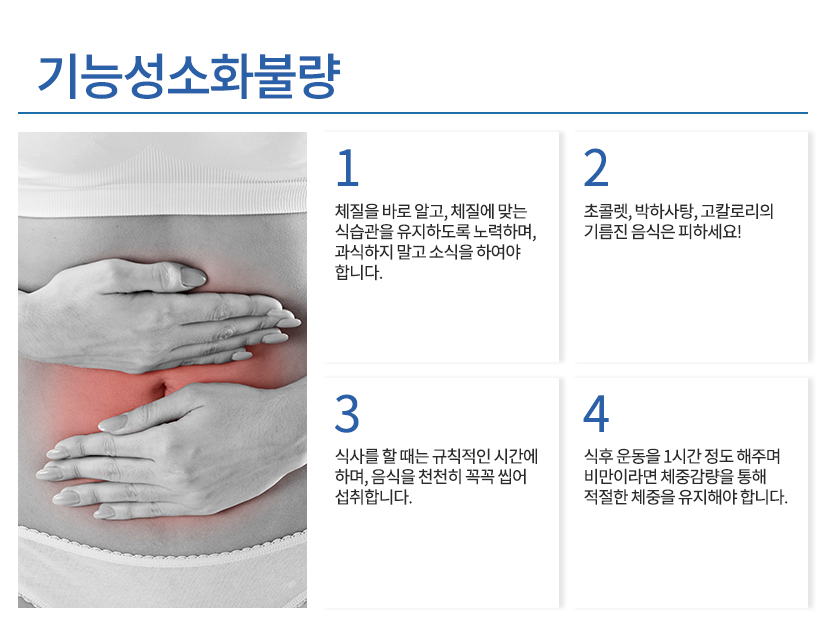 기능성소화불량

1

체질을 바로 알고, 체질에 맞는 식습관을 유지하도록 노력하며, 과식하지 말고 소식을 하여야 합니다.

2

초콜렛, 박하사탕, 고칼로리의 기름진 음식은 피하세요!

3

식사를 할 때는 규칙적인 시간에 하며, 음식을 천천히 꼭꼭 씹어 섭취합니다.

4

식후 운동을 1시간 정도 해주며 비만이라면 체중감량을 통해 적절한 체중을 유지해야 합니다.